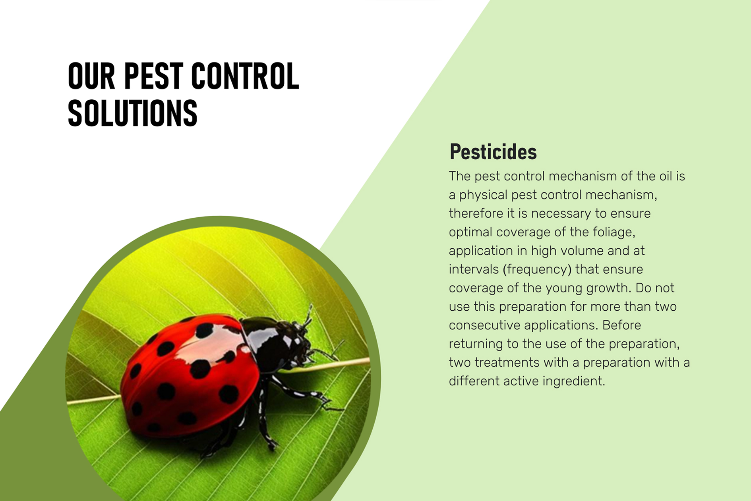 OUR PEST CONTROL SOLUTIONS

Pesticides

The pest control mechanism of the oil is a physical pest control mechanism, therefore it is necessary to ensure optimal coverage of the foliage, application in high volume and at intervals (frequency) that ensure coverage of the young growth. Do not use this preparation for more than two consecutive applications. Before returning to the use of the preparation, two treatments with a preparation with a different active ingredient.